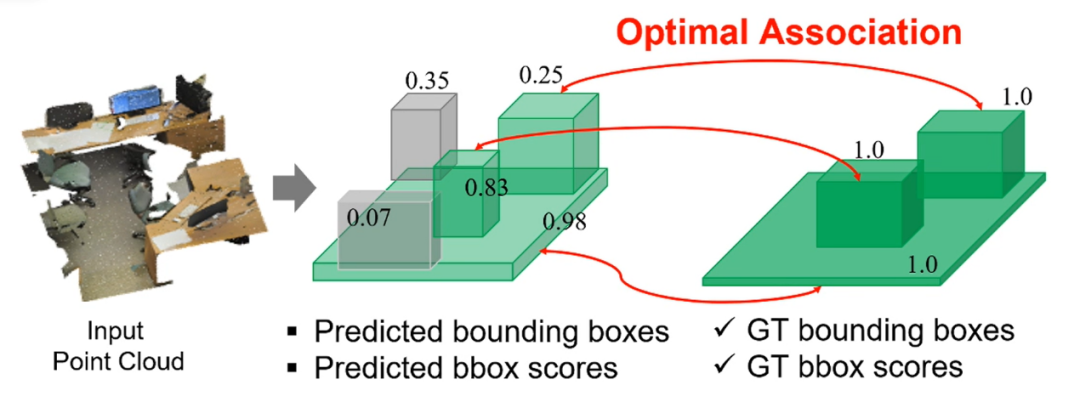 Optimal Association

0.35
0.25
0.83
0.07
0.98

1.0
1.0
1.0

Input
Point Cloud

▪ Predicted bounding boxes
▪ Predicted bbox scores

✓ GT bounding boxes
✓ GT bbox scores